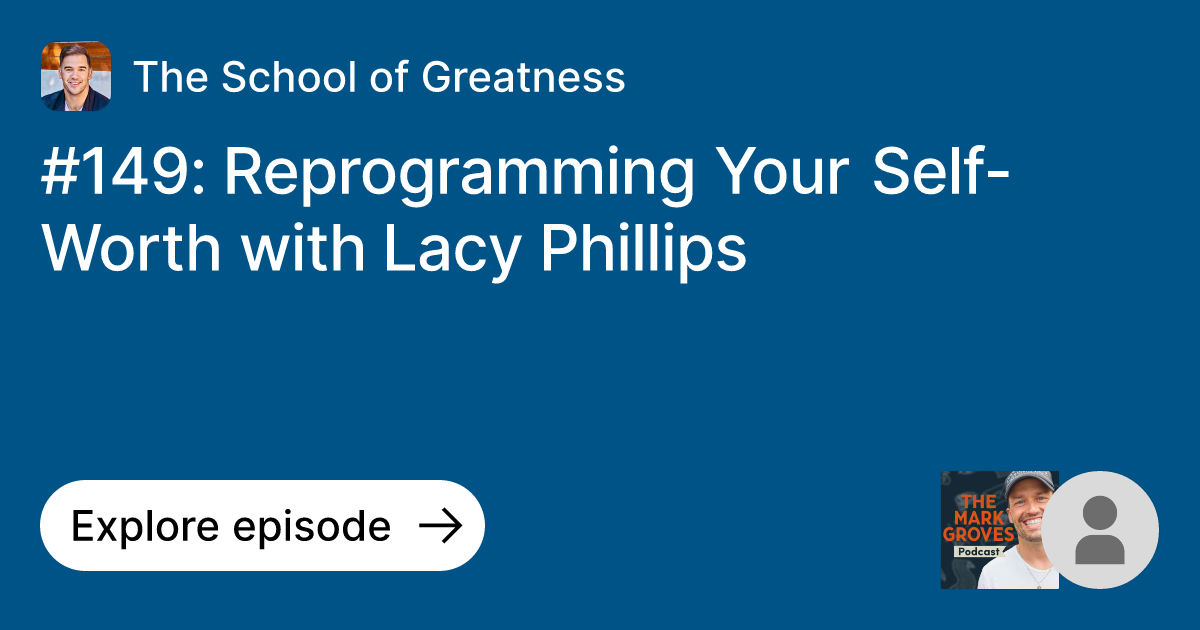 The School of Greatness

#149: Reprogramming Your Self-Worth with Lacy Phillips

Explore episode →

THE MARK GROVES Podcast